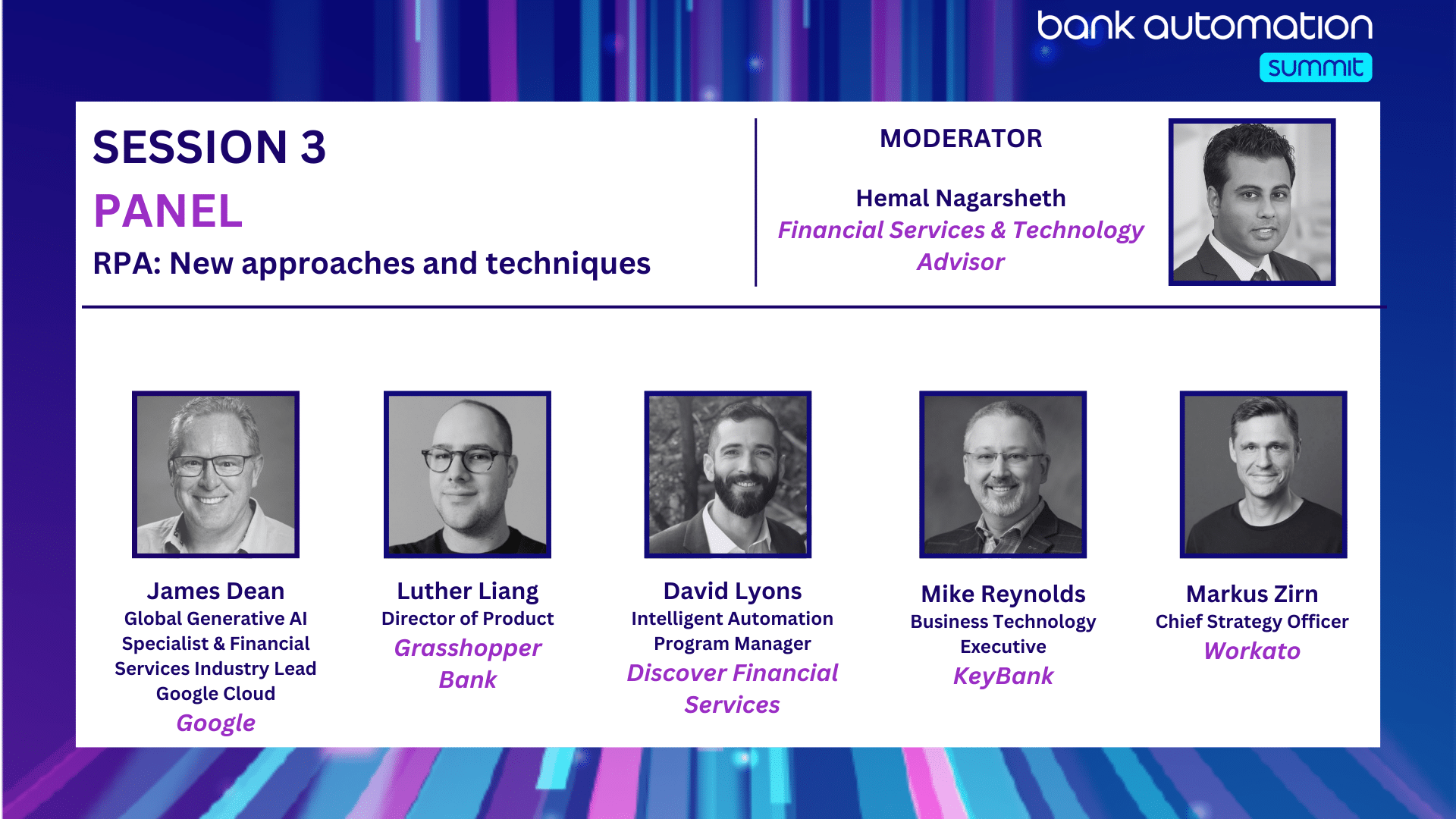 bank automation
summit

SESSION 3
PANEL
RPA: New approaches and techniques

MODERATOR

Hemal Nagarsheth
Financial Services & Technology Advisor

James Dean
Global Generative AI Specialist & Financial Services Industry Lead Google Cloud
Google

Luther Liang
Director of Product
Grasshopper Bank

David Lyons
Intelligent Automation Program Manager
Discover Financial Services

Mike Reynolds
Business Technology Executive
KeyBank

Markus Zirn
Chief Strategy Officer
Workato